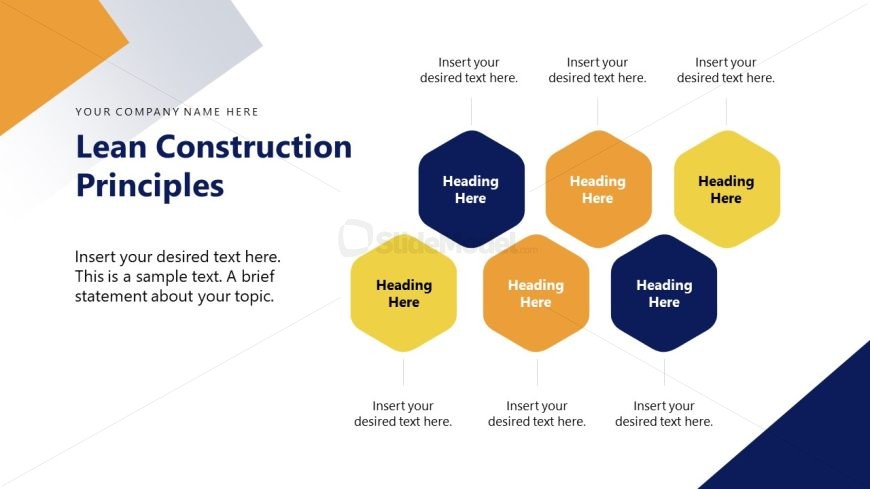 YOUR COMPANY NAME HERE

Lean Construction Principles

Insert your desired text here. This is a sample text. A brief statement about your topic.

Insert your desired text here.

Insert your desired text here.

Insert your desired text here.

Heading Here

Heading Here

Heading Here

SlideModel.com

Heading Here

Heading Here

Heading Here

Insert your desired text here.

Insert your desired text here.

Insert your desired text here.